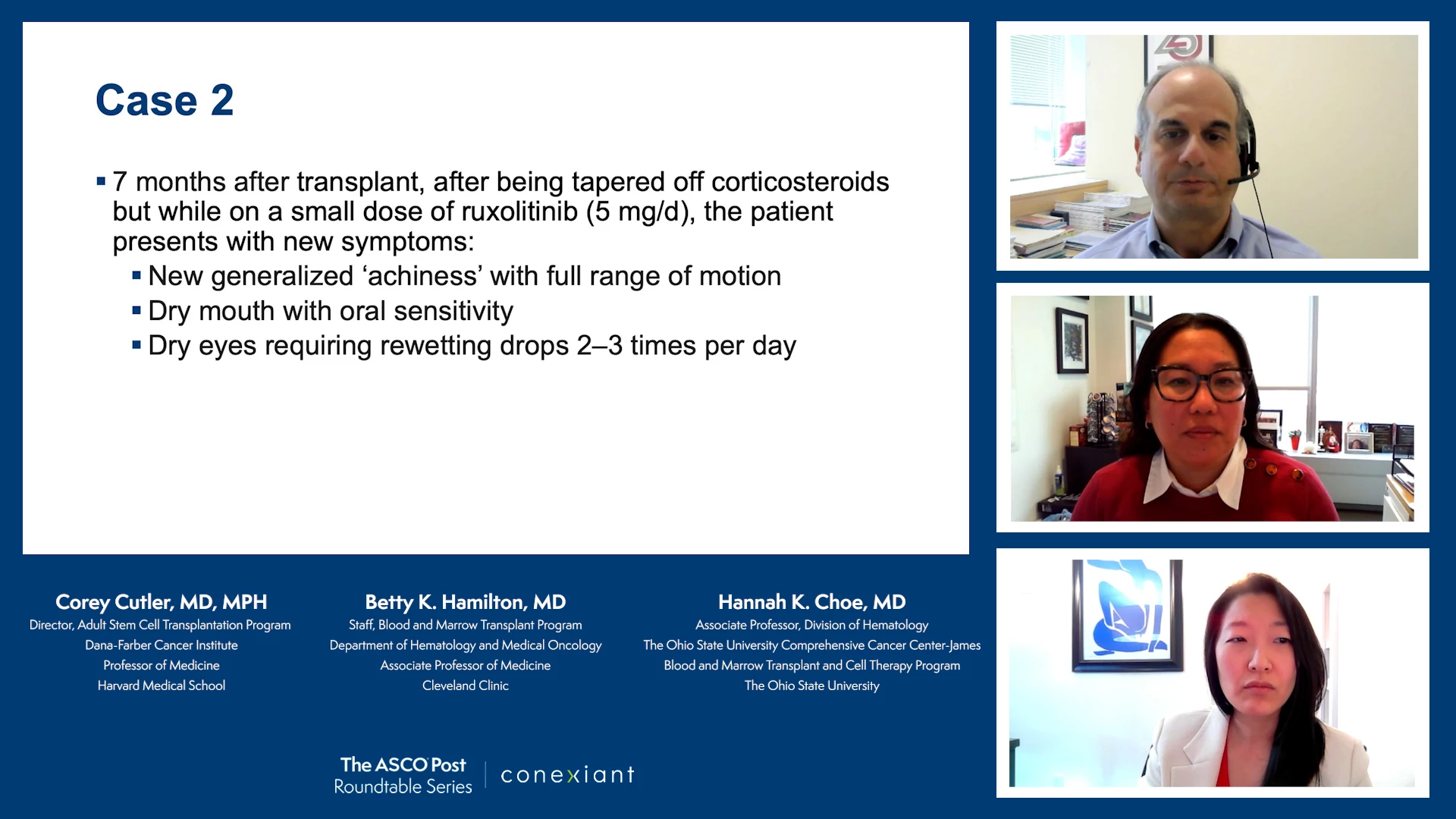 Case 2

▪ 7 months after transplant, after being tapered off corticosteroids but while on a small dose of ruxolitinib (5 mg/d), the patient presents with new symptoms:

▪ New generalized ‘achiness’ with full range of motion
▪ Dry mouth with oral sensitivity
▪ Dry eyes requiring rewetting drops 2–3 times per day

Corey Cutler, MD, MPH
Director, Adult Stem Cell Transplantation Program
Dana-Farber Cancer Institute
Professor of Medicine
Harvard Medical School

Betty K. Hamilton, MD
Staff, Blood and Marrow Transplant Program
Department of Hematology and Medical Oncology
Associate Professor of Medicine
Cleveland Clinic

Hannah K. Choe, MD
Associate Professor, Division of Hematology
The Ohio State University Comprehensive Cancer Center-James
Blood and Marrow Transplant and Cell Therapy Program
The Ohio State University

The ASCO Post
Roundtable Series

conexiant